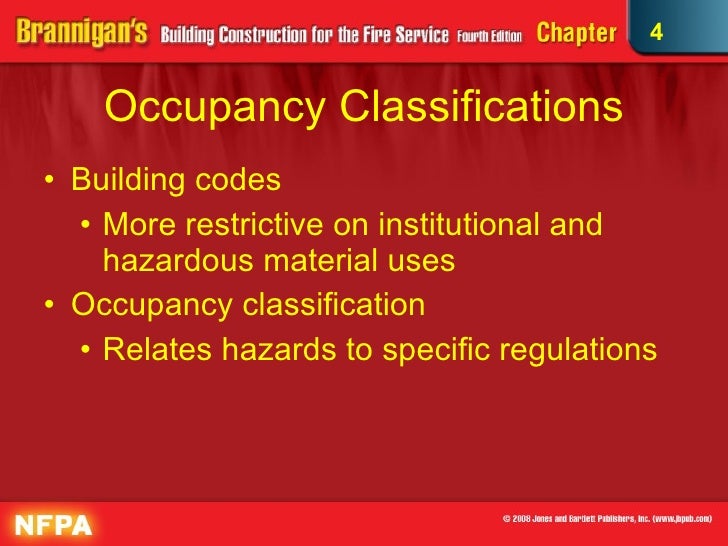 Brannigan's Building Construction for the Fire Service Fourth Edition Chapter 4

Occupancy Classifications

• Building codes
• More restrictive on institutional and hazardous material uses
• Occupancy classification
• Relates hazards to specific regulations

NFPA

© 2008 Jones and Bartlett Publishers, Inc. (www.jbpub.com)